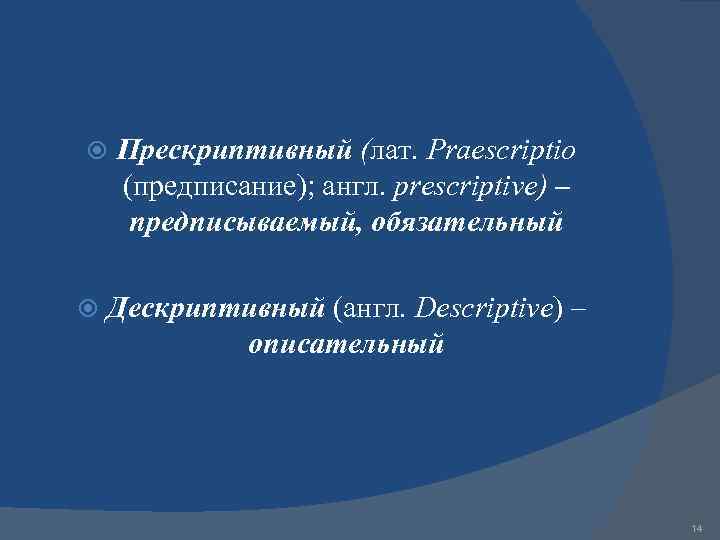 Прескриптивный (лат. Praescriptio (предписание); англ. prescriptive) – предписываемый, обязательный

Дескриптивный (англ. Descriptive) – описательный

14